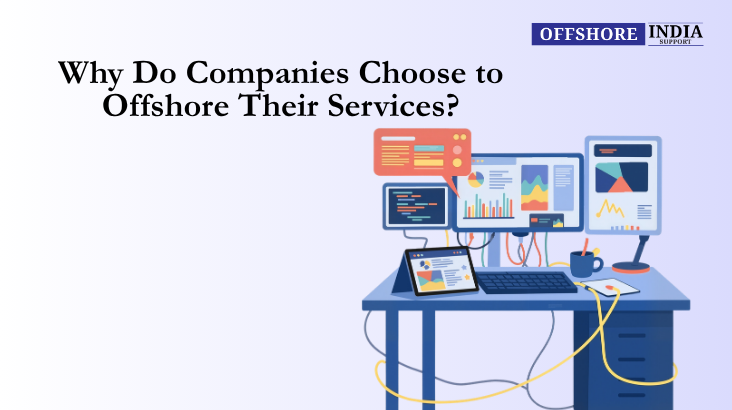 OFFSHORE INDIA SUPPORT

Why Do Companies Choose to Offshore Their Services?